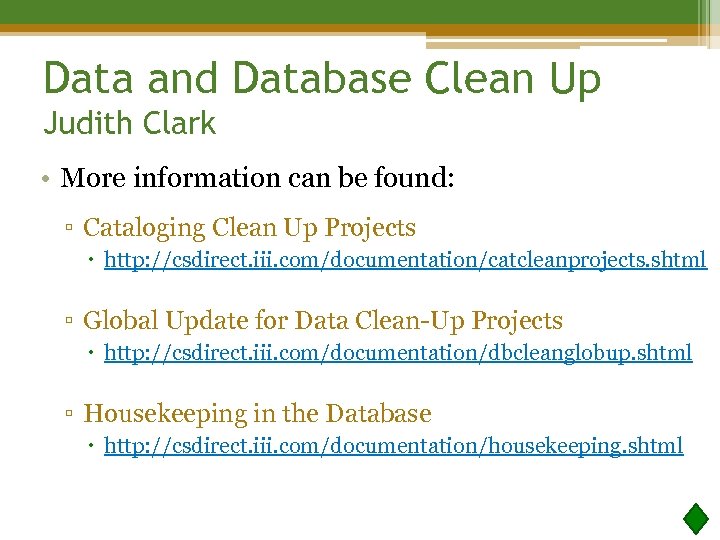 Data and Database Clean Up
Judith Clark

• More information can be found:

▫ Cataloging Clean Up Projects
  • http://csdirect.iii.com/documentation/catcleanprojects.shtml

▫ Global Update for Data Clean-Up Projects
  • http://csdirect.iii.com/documentation/dbcleanglobup.shtml

▫ Housekeeping in the Database
  • http://csdirect.iii.com/documentation/housekeeping.shtml